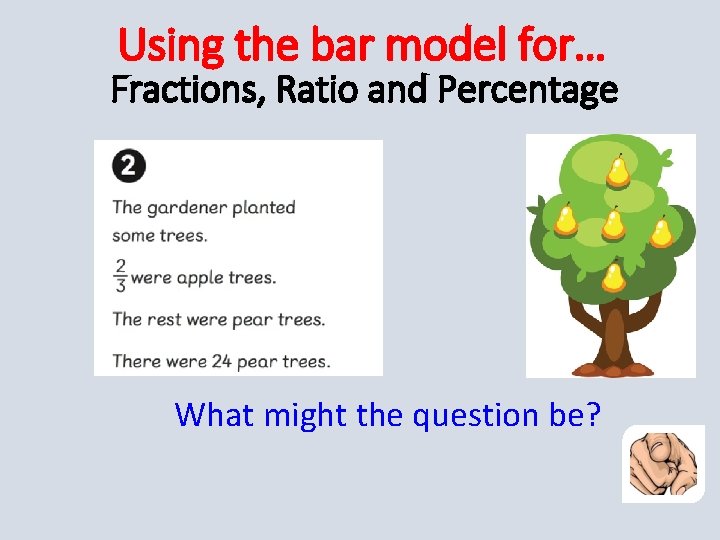 Using the bar model for…
Fractions, Ratio and Percentage

2

The gardener planted some trees.

$\frac{2}{3}$ were apple trees.

The rest were pear trees.

There were 24 pear trees.

What might the question be?